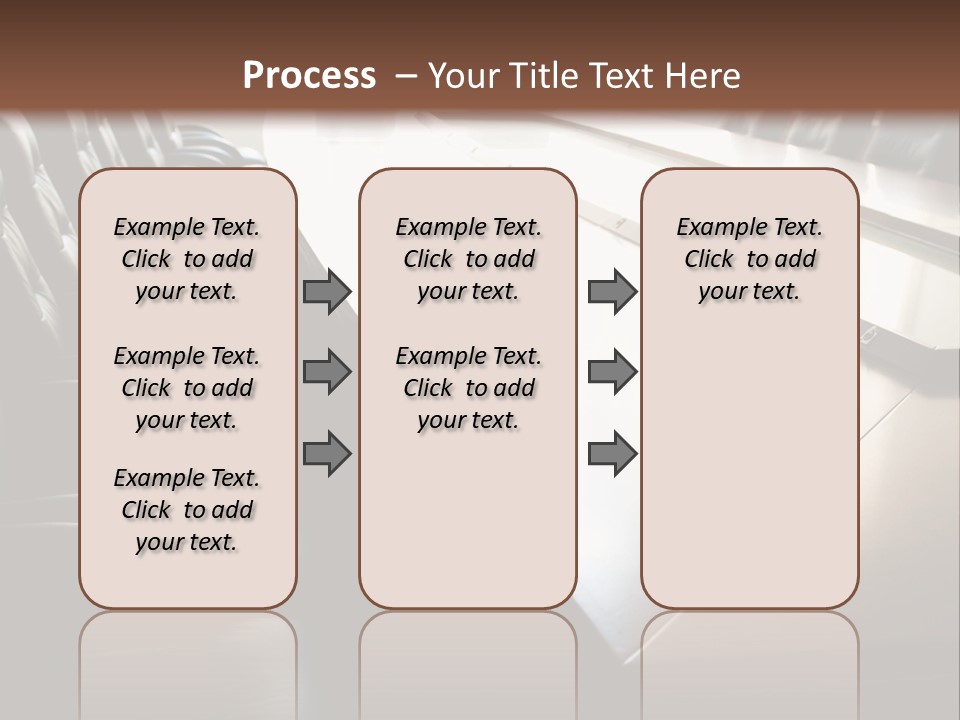 Process – Your Title Text Here

Example Text. Click to add your text.

Example Text. Click to add your text.

Example Text. Click to add your text.

Example Text. Click to add your text.

Example Text. Click to add your text.

Example Text. Click to add your text.